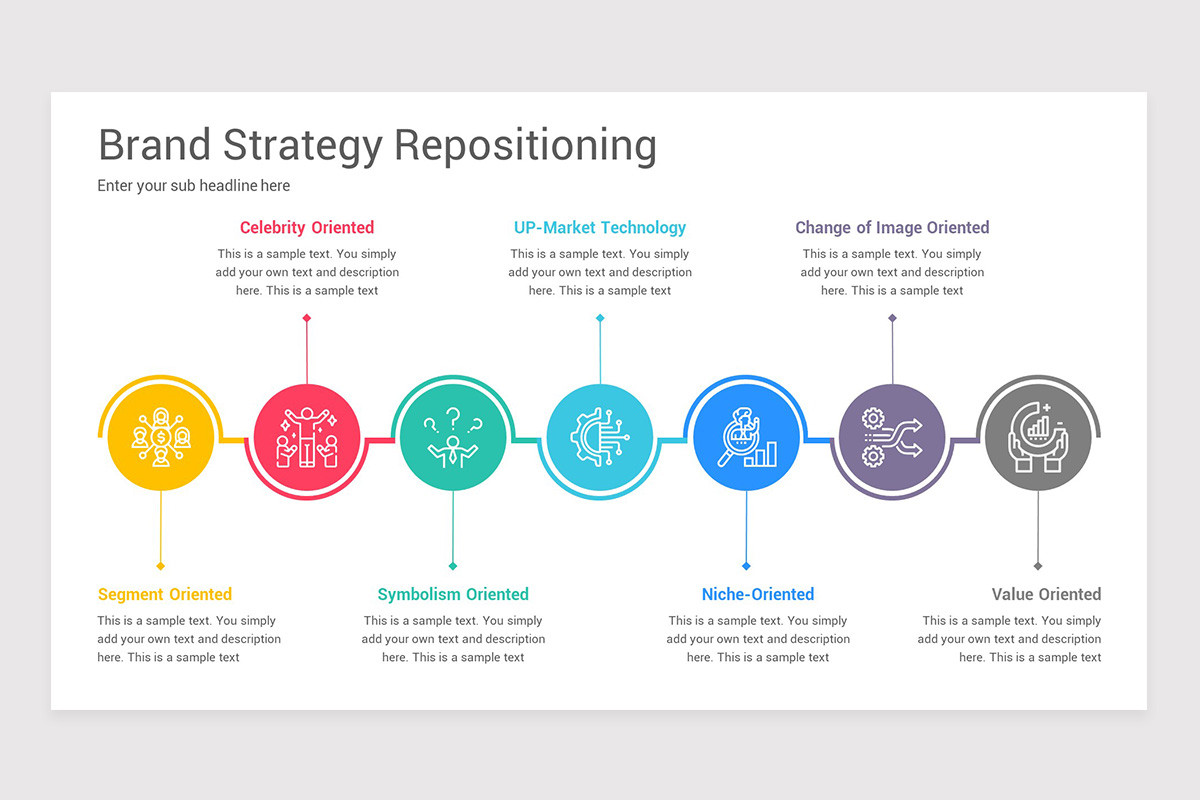 Brand Strategy Repositioning
Enter your sub headline here

Celebrity Oriented
This is a sample text. You simply add your own text and description here. This is a sample text

UP-Market Technology
This is a sample text. You simply add your own text and description here. This is a sample text

Change of Image Oriented
This is a sample text. You simply add your own text and description here. This is a sample text

Segment Oriented
This is a sample text. You simply add your own text and description here. This is a sample text

Symbolism Oriented
This is a sample text. You simply add your own text and description here. This is a sample text

Niche-Oriented
This is a sample text. You simply add your own text and description here. This is a sample text

Value Oriented
This is a sample text. You simply add your own text and description here. This is a sample text